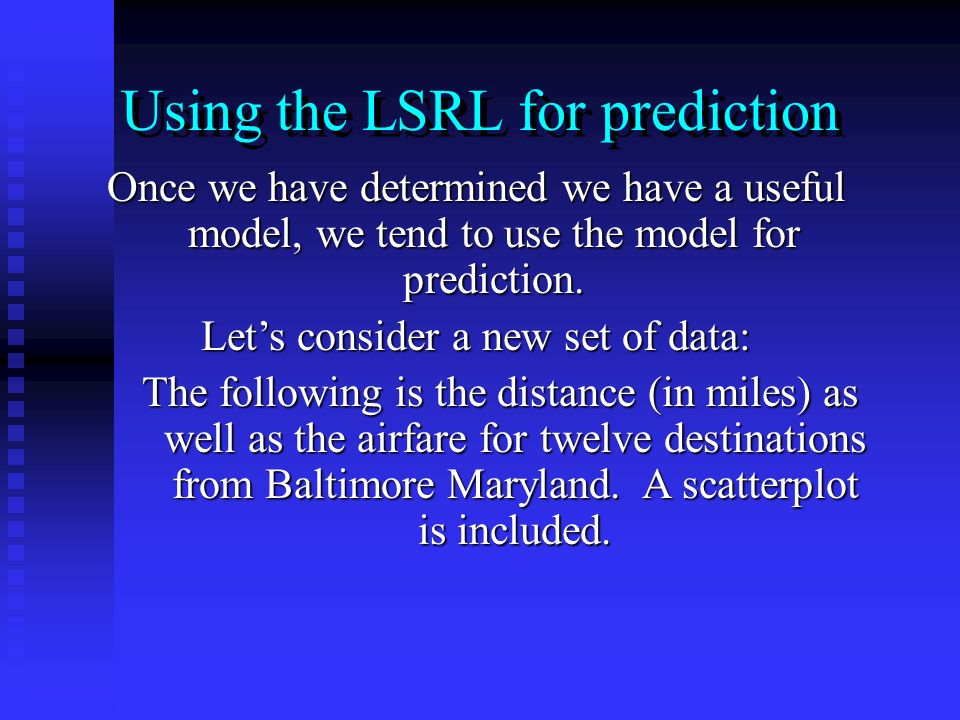 Using the LSRL for prediction

Once we have determined we have a useful model, we tend to use the model for prediction.

Let’s consider a new set of data:

The following is the distance (in miles) as well as the airfare for twelve destinations from Baltimore Maryland.  A scatterplot is included.